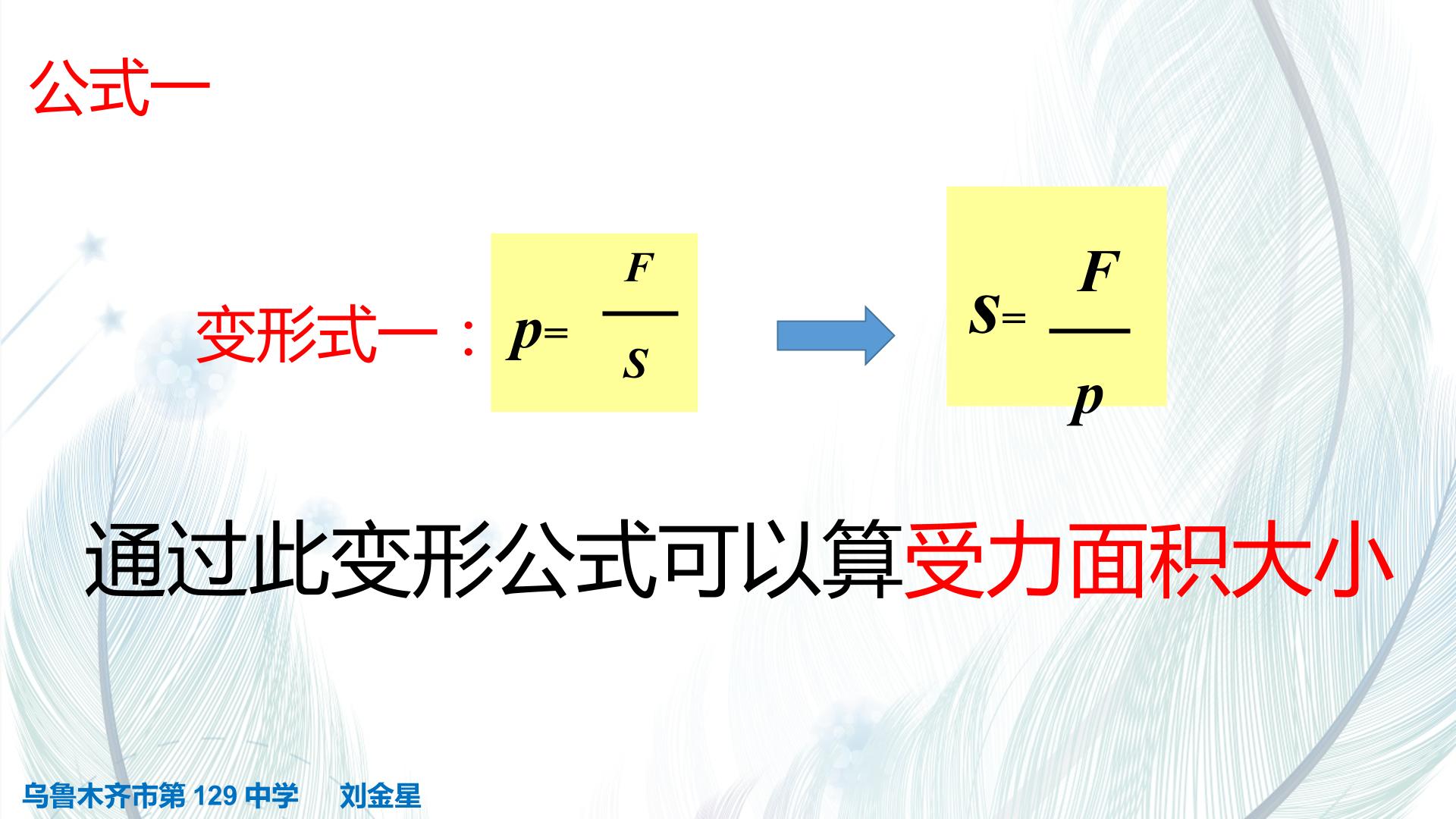 公式一

变形式一：$p=\frac{F}{S}$

$S=\frac{F}{p}$

通过此变形公式可以算受力面积大小

乌鲁木齐市第129中学 刘金星